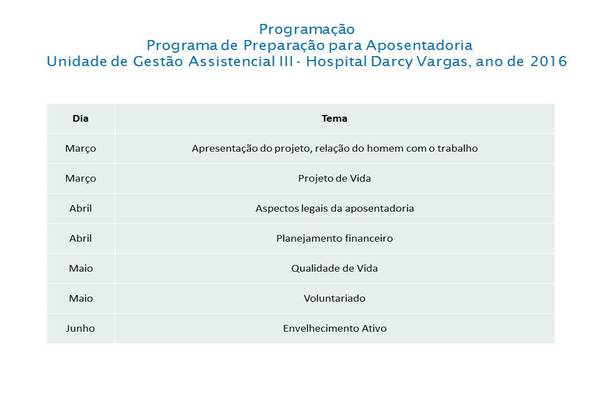 Programação
Programa de Preparação para Aposentadoria
Unidade de Gestão Assistencial III - Hospital Darcy Vargas, ano de 2016

| Dia | Tema |
|---|---|
| Março | Apresentação do projeto, relação do homem com o trabalho |
| Março | Projeto de Vida |
| Abril | Aspectos legais da aposentadoria |
| Abril | Planejamento financeiro |
| Maio | Qualidade de Vida |
| Maio | Voluntariado |
| Junho | Envelhecimento Ativo |